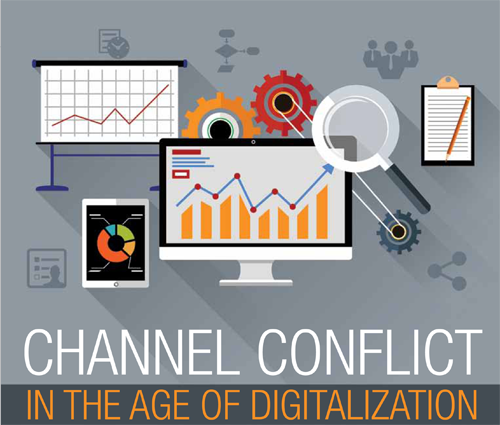 CHANNEL CONFLICT
IN THE AGE OF DIGITALIZATION